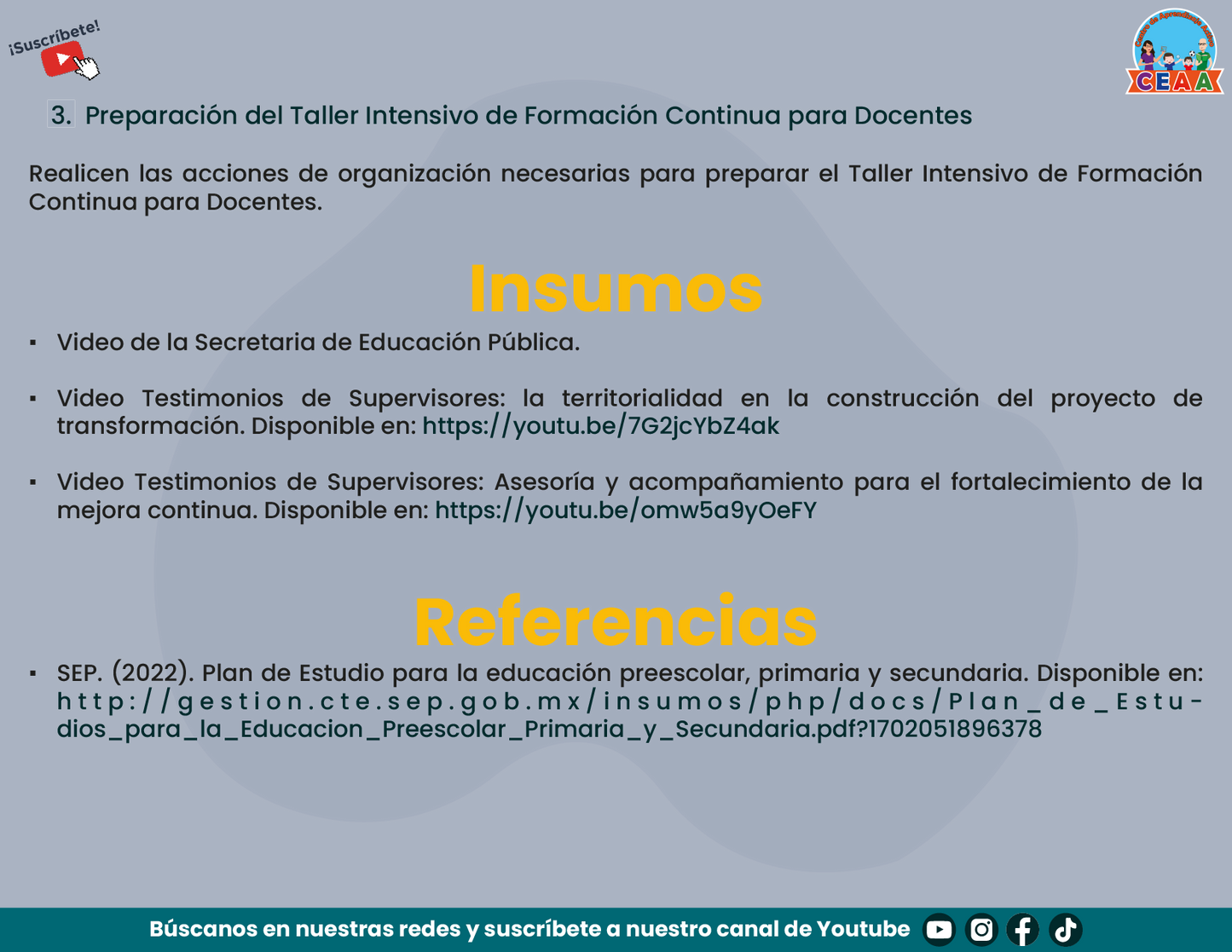 ¡Suscríbete!

CEAA

3. Preparación del Taller Intensivo de Formación Continua para Docentes

Realicen las acciones de organización necesarias para preparar el Taller Intensivo de Formación Continua para Docentes.

Insumos

▪ Video de la Secretaria de Educación Pública.

▪ Video Testimonios de Supervisores: la territorialidad en la construcción del proyecto de transformación. Disponible en: https://youtu.be/7G2jcYbZ4ak

▪ Video Testimonios de Supervisores: Asesoría y acompañamiento para el fortalecimiento de la mejora continua. Disponible en: https://youtu.be/omw5a9yOeFY

Referencias

▪ SEP. (2022). Plan de Estudio para la educación preescolar, primaria y secundaria. Disponible en: http://gestion.cte.sep.gob.mx/insumos/php/docs/Plan_de_Estudios_para_la_Educacion_Preescolar_Primaria_y_Secundaria.pdf?1702051896378

Búscanos en nuestras redes y suscríbete a nuestro canal de Youtube